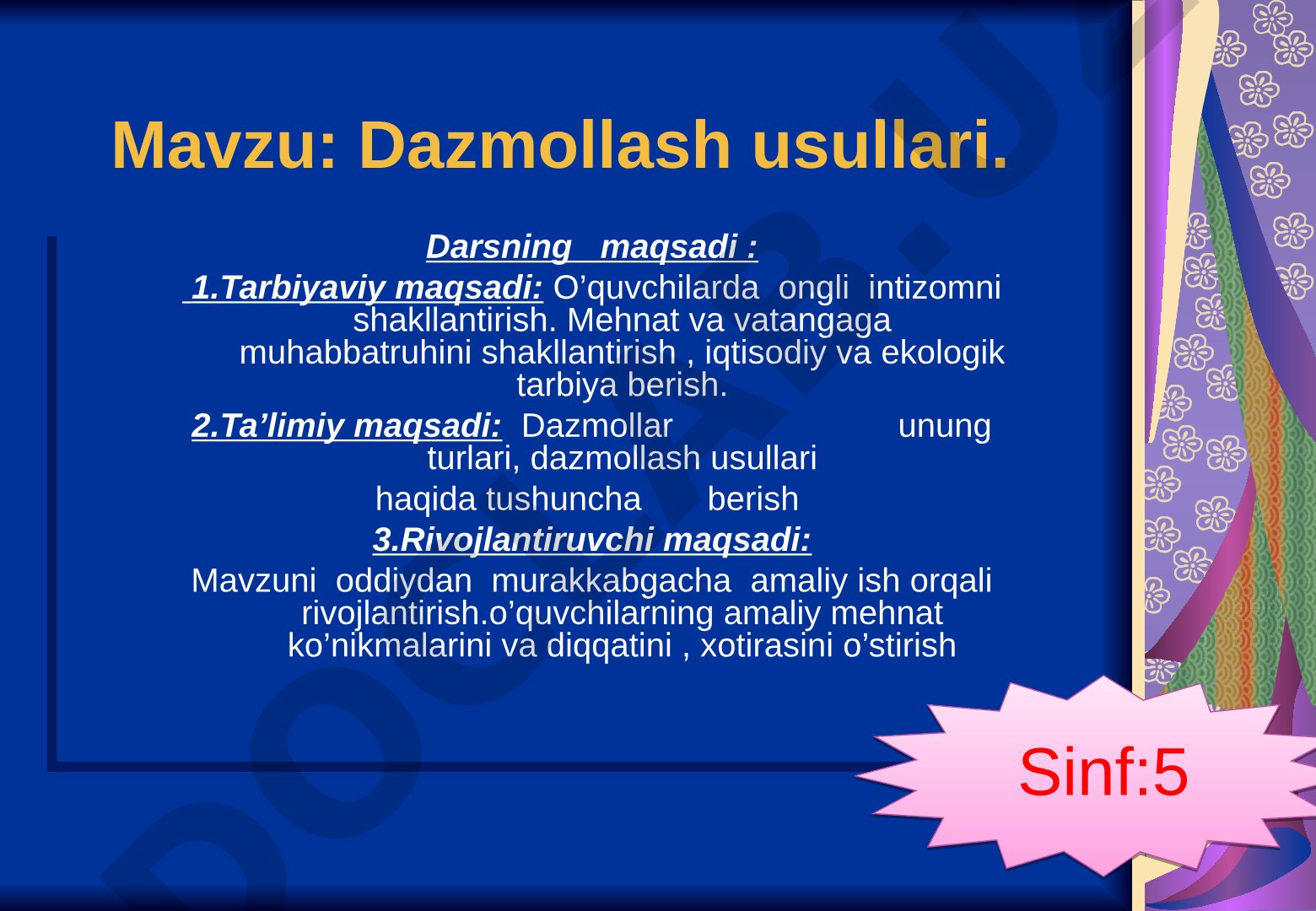 Mavzu: Dazmollash usullari.

Darsning maqsadi :

1.Tarbiyaviy maqsadi: O’quvchilarda ongli intizomni shakllantirish. Mehnat va vatangaga muhabbatruhini shakllantirish , iqtisodiy va ekologik tarbiya berish.

2.Ta’limiy maqsadi: Dazmollar unung turlari, dazmollash usullari

haqida tushuncha berish

3.Rivojlantiruvchi maqsadi:

Mavzuni oddiydan murakkabgacha amaliy ish orqali rivojlantirish.o’quvchilarning amaliy mehnat ko’nikmalarini va diqqatini , xotirasini o’stirish

Sinf:5